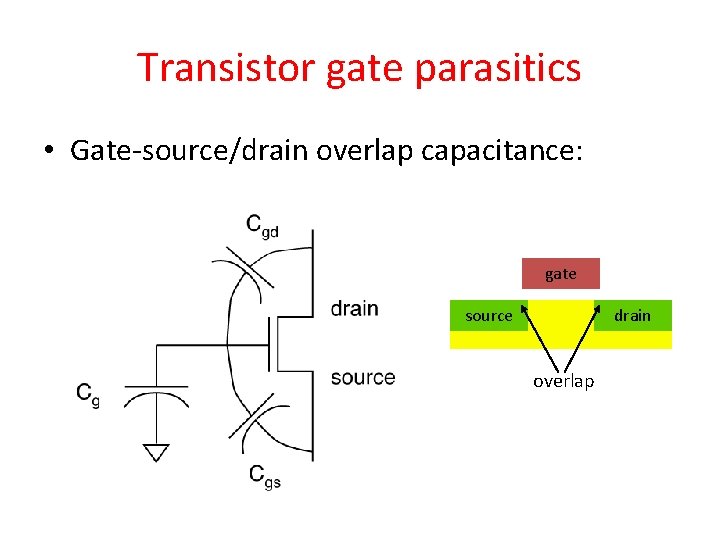 Transistor gate parasitics

• Gate-source/drain overlap capacitance:

$C_{gd}$

drain

source

$C_g$

$C_{gs}$

gate

source

drain

overlap